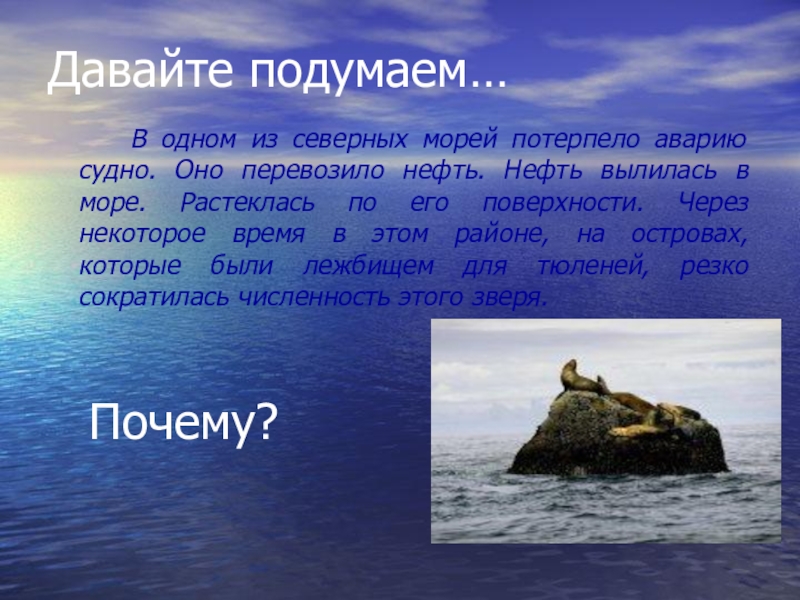 Давайте подумаем…

В одном из северных морей потерпело аварию судно. Оно перевозило нефть. Нефть вылилась в море. Растеклась по его поверхности. Через некоторое время в этом районе, на островах, которые были лежбищем для тюленей, резко сократилась численность этого зверя.

Почему?